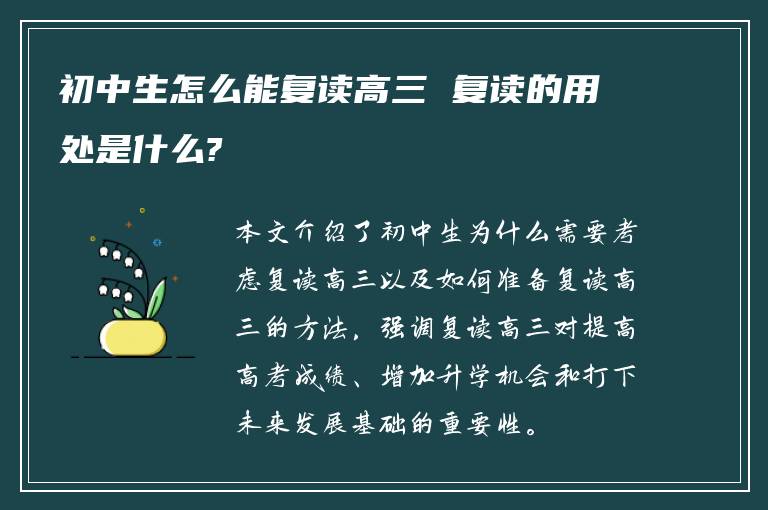 初中生怎么能复读高三 复读的用处是什么?

本文介绍了初中生为什么需要考虑复读高三以及如何准备复读高三的方法，强调复读高三对提高高考成绩、增加升学机会和打下未来发展基础的重要性。